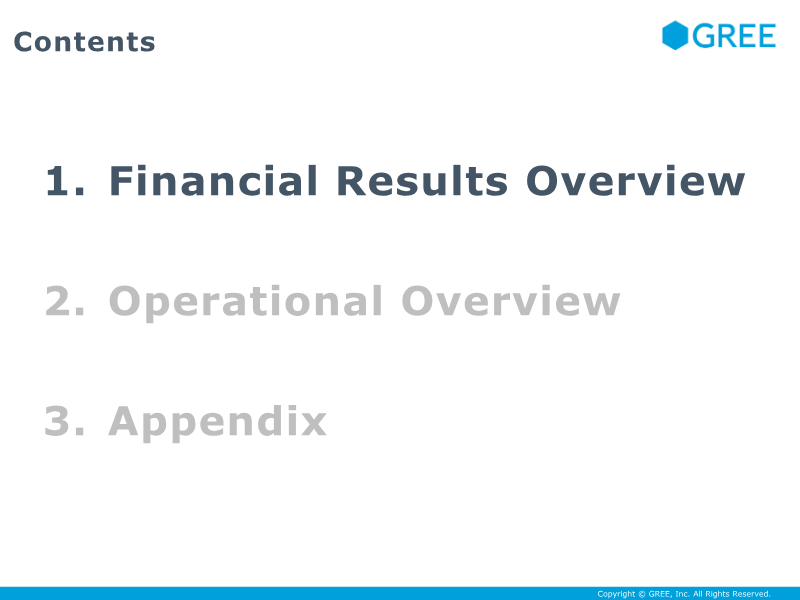 Contents

GREE

1. Financial Results Overview

2. Operational Overview

3. Appendix

Copyright © GREE, Inc. All Rights Reserved.